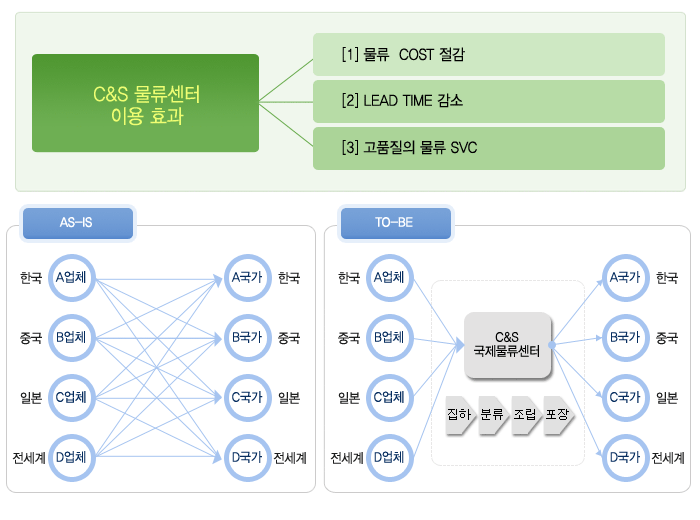 C&S 물류센터 이용 효과

[1] 물류 COST 절감

[2] LEAD TIME 감소

[3] 고품질의 물류 SVC

AS-IS

한국 A업체
중국 B업체
일본 C업체
전세계 D업체

A국가 한국
B국가 중국
C국가 일본
D국가 전세계

TO-BE

한국 A업체
중국 B업체
일본 C업체
전세계 D업체

C&S 국제물류센터

집하 분류 조립 포장

A국가 한국
B국가 중국
C국가 일본
D국가 전세계